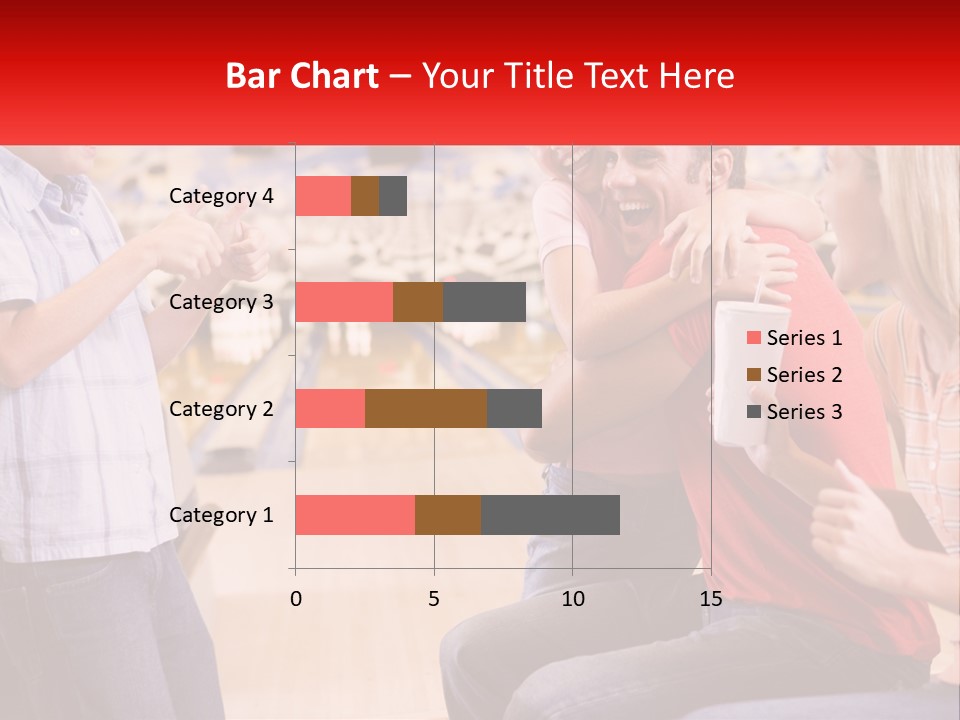 Bar Chart – Your Title Text Here

Category 4
Category 3
Category 2
Category 1

0
5
10
15

Series 1
Series 2
Series 3